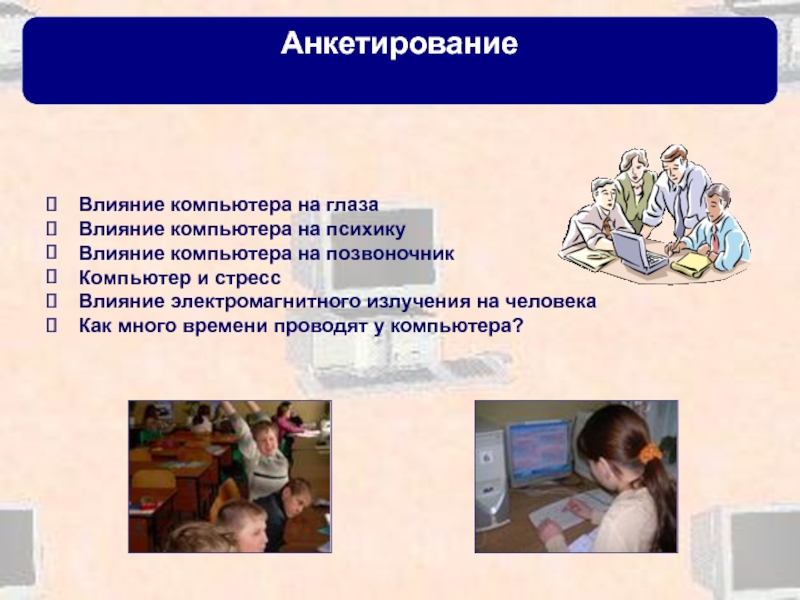 Анкетирование

Влияние компьютера на глаза
Влияние компьютера на психику
Влияние компьютера на позвоночник
Компьютер и стресс
Влияние электромагнитного излучения на человека
Как много времени проводят у компьютера?